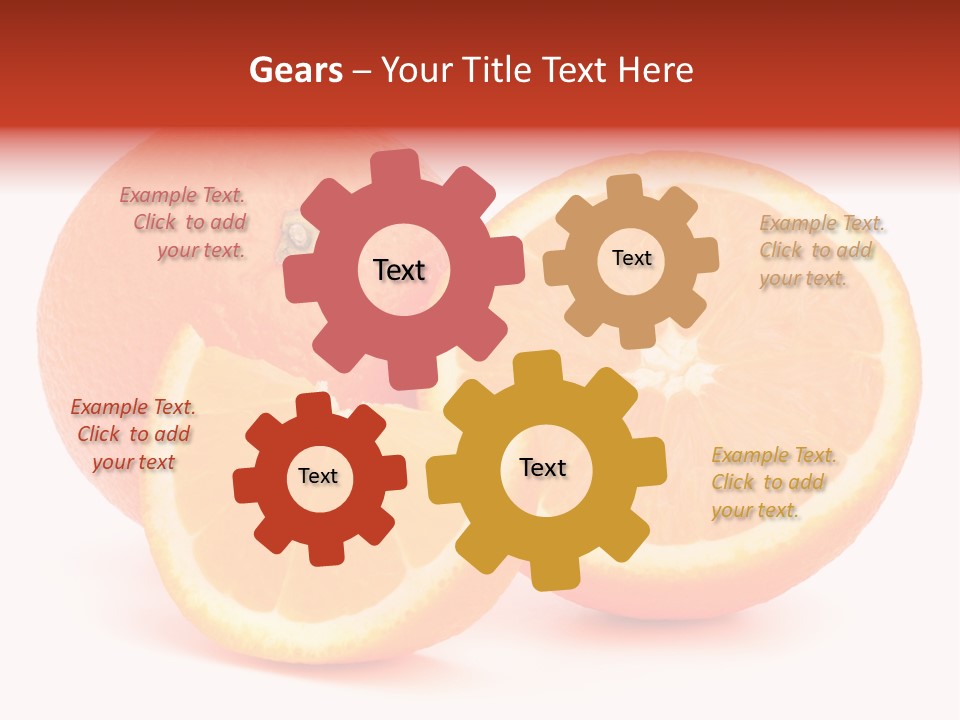 Gears – Your Title Text Here

Example Text. Click to add your text.

Text

Text

Example Text. Click to add your text.

Example Text. Click to add your text

Text

Text

Example Text. Click to add your text.